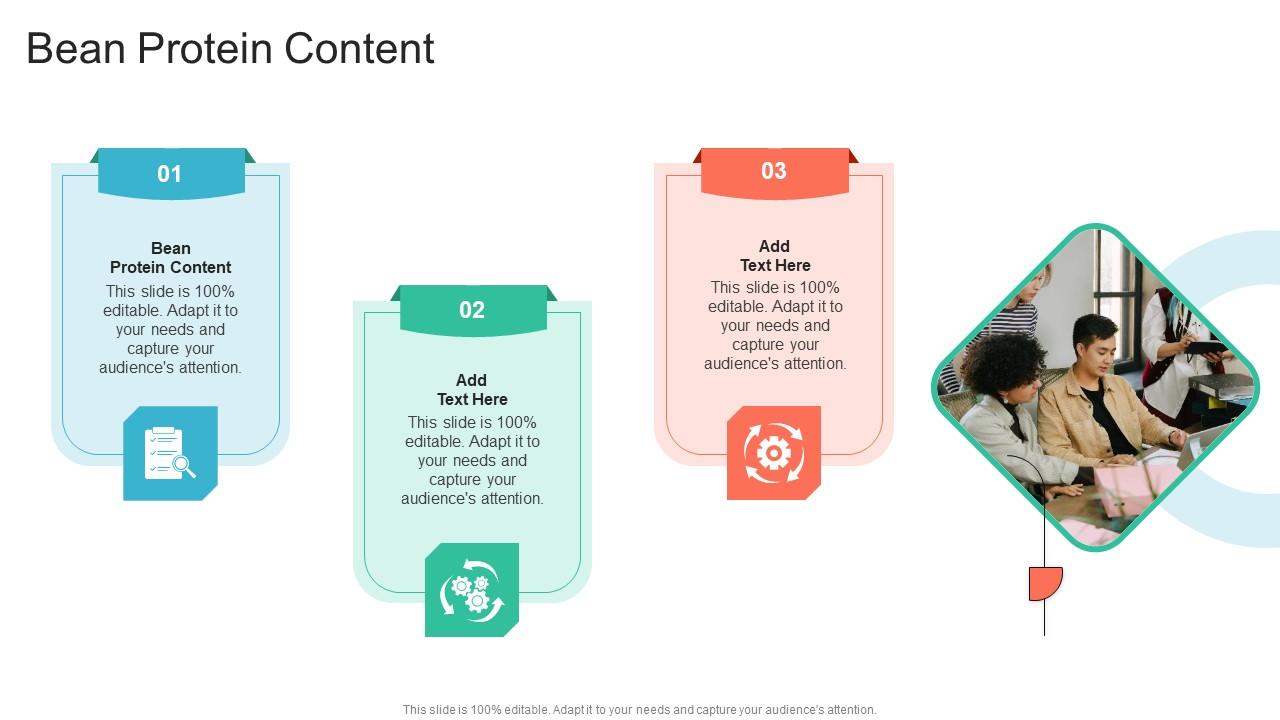 Bean Protein Content

01

Bean Protein Content

This slide is 100% editable. Adapt it to your needs and capture your audience's attention.

02

Add Text Here

This slide is 100% editable. Adapt it to your needs and capture your audience's attention.

03

Add Text Here

This slide is 100% editable. Adapt it to your needs and capture your audience's attention.

This slide is 100% editable. Adapt it to your needs and capture your audience's attention.